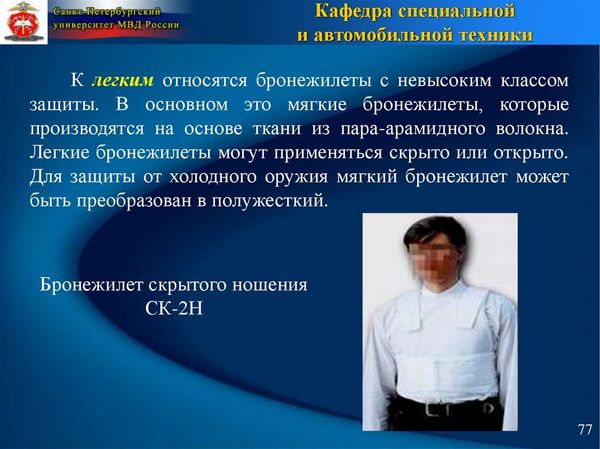 Санкт-Петербургский университет МВД России

Кафедра специальной и автомобильной техники

К легким относятся бронежилеты с невысоким классом защиты. В основном это мягкие бронежилеты, которые производятся на основе ткани из пара-арамидного волокна. Легкие бронежилеты могут применяться скрыто или открыто. Для защиты от холодного оружия мягкий бронежилет может быть преобразован в полужесткий.

Бронежилет скрытого ношения СК-2Н

77